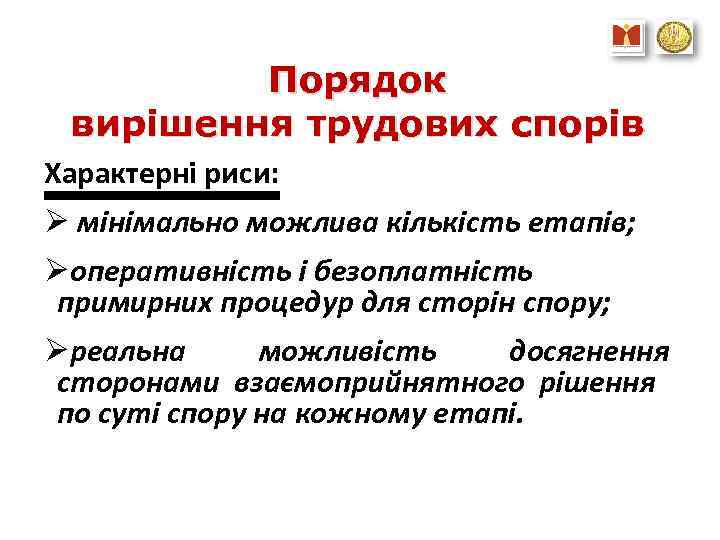 Порядок вирішення трудових спорів

Характерні риси:

➢ мінімально можлива кількість етапів;

➢оперативність і безоплатність примирних процедур для сторін спору;

➢реальна можливість досягнення сторонами взаємоприйнятного рішення по суті спору на кожному етапі.